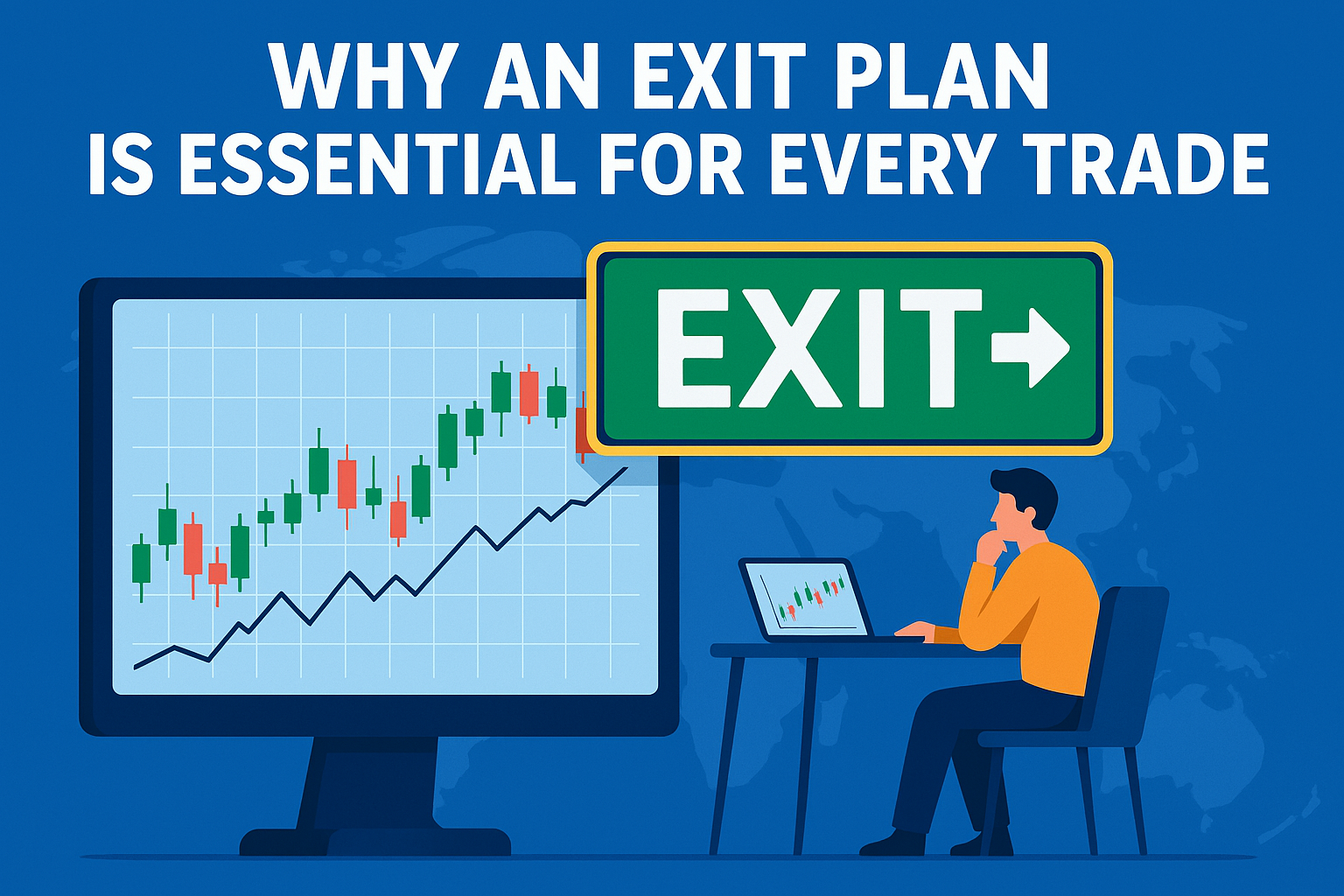 WHY AN EXIT PLAN IS ESSENTIAL FOR EVERY TRADE

EXIT